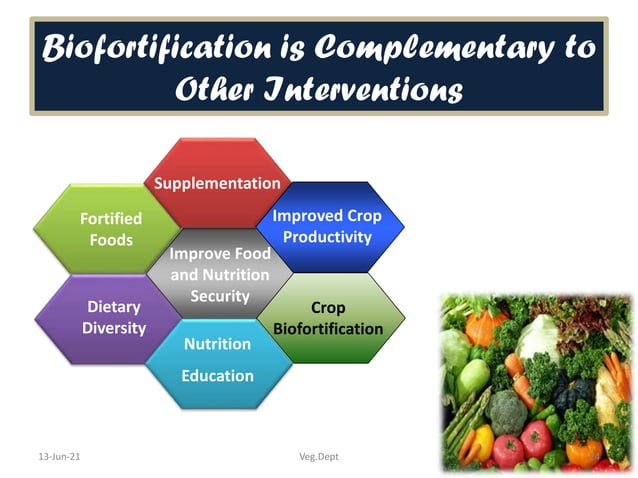 Biofortification is Complementary to Other Interventions

Supplementation

Fortified Foods

Improved Crop Productivity

Improve Food and Nutrition Security

Dietary Diversity

Crop Biofortification

Nutrition Education

13-Jun-21

Veg.Dept